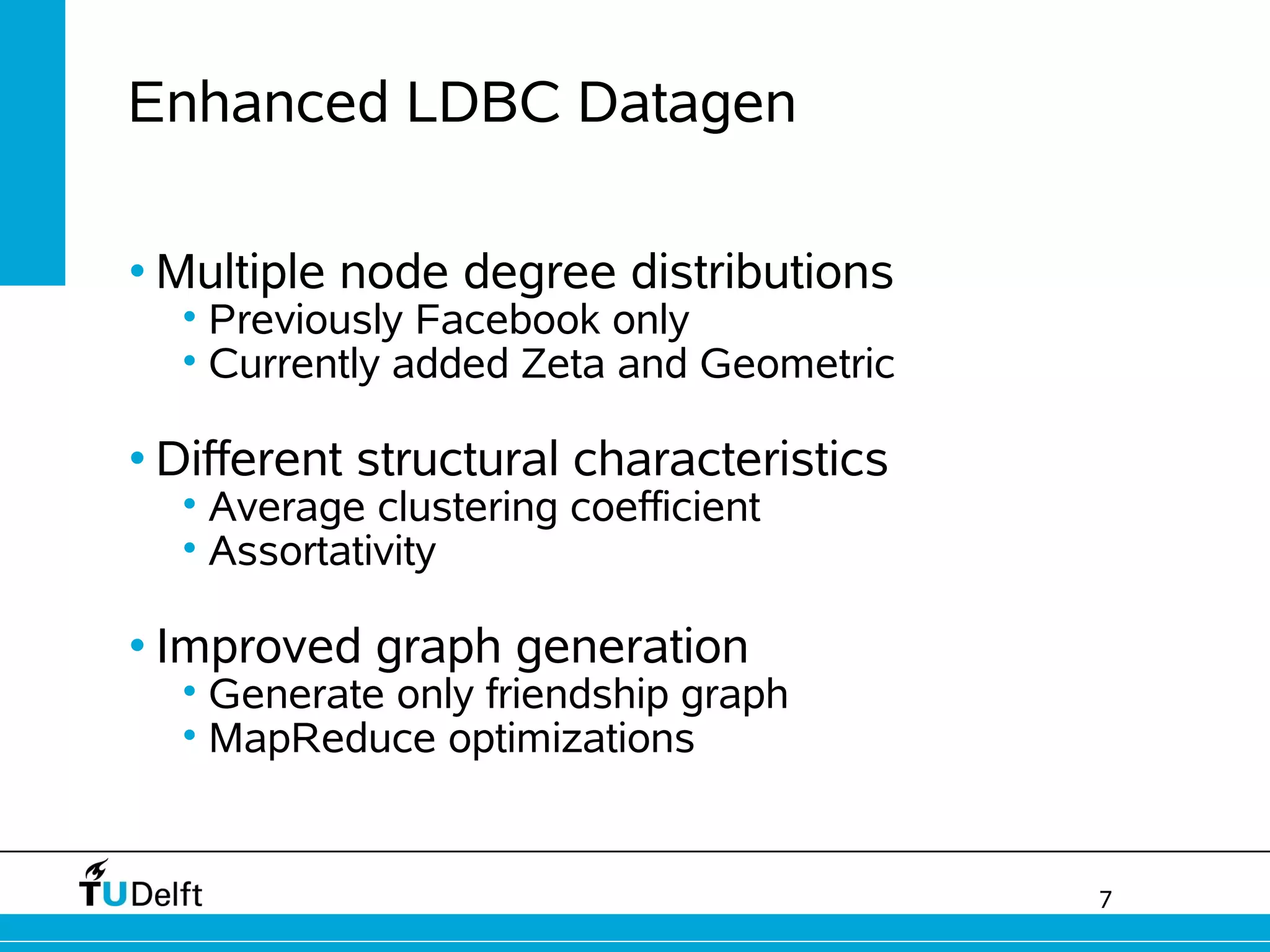 Enhanced LDBC Datagen

• Multiple node degree distributions
  • Previously Facebook only
  • Currently added Zeta and Geometric

• Different structural characteristics
  • Average clustering coefficient
  • Assortativity

• Improved graph generation
  • Generate only friendship graph
  • MapReduce optimizations

TUDelft

7